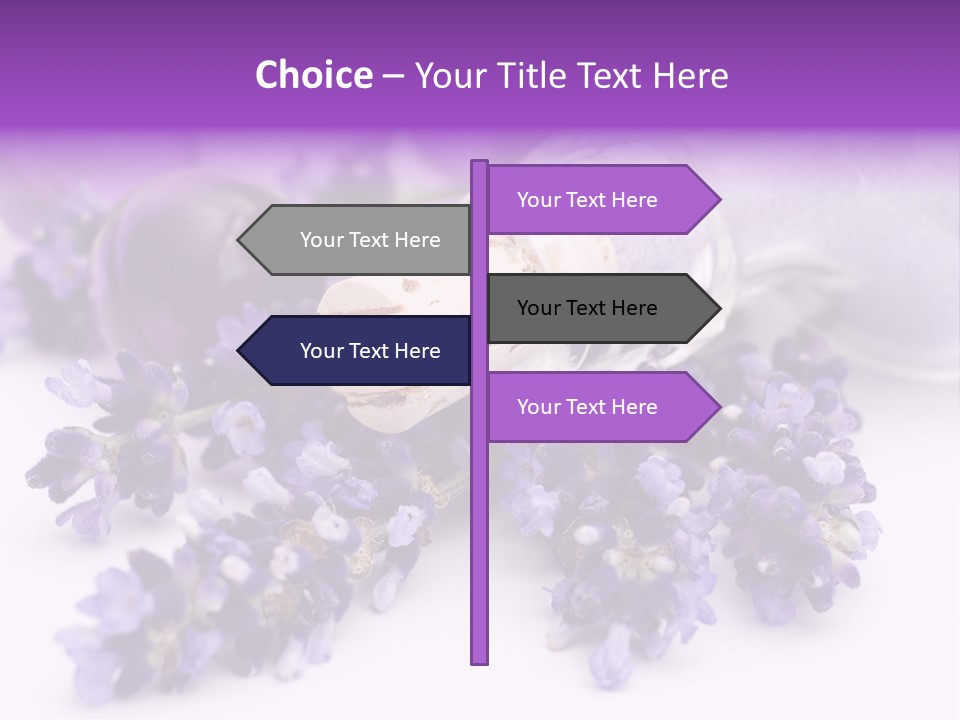 Choice – Your Title Text Here

Your Text Here

Your Text Here

Your Text Here

Your Text Here

Your Text Here